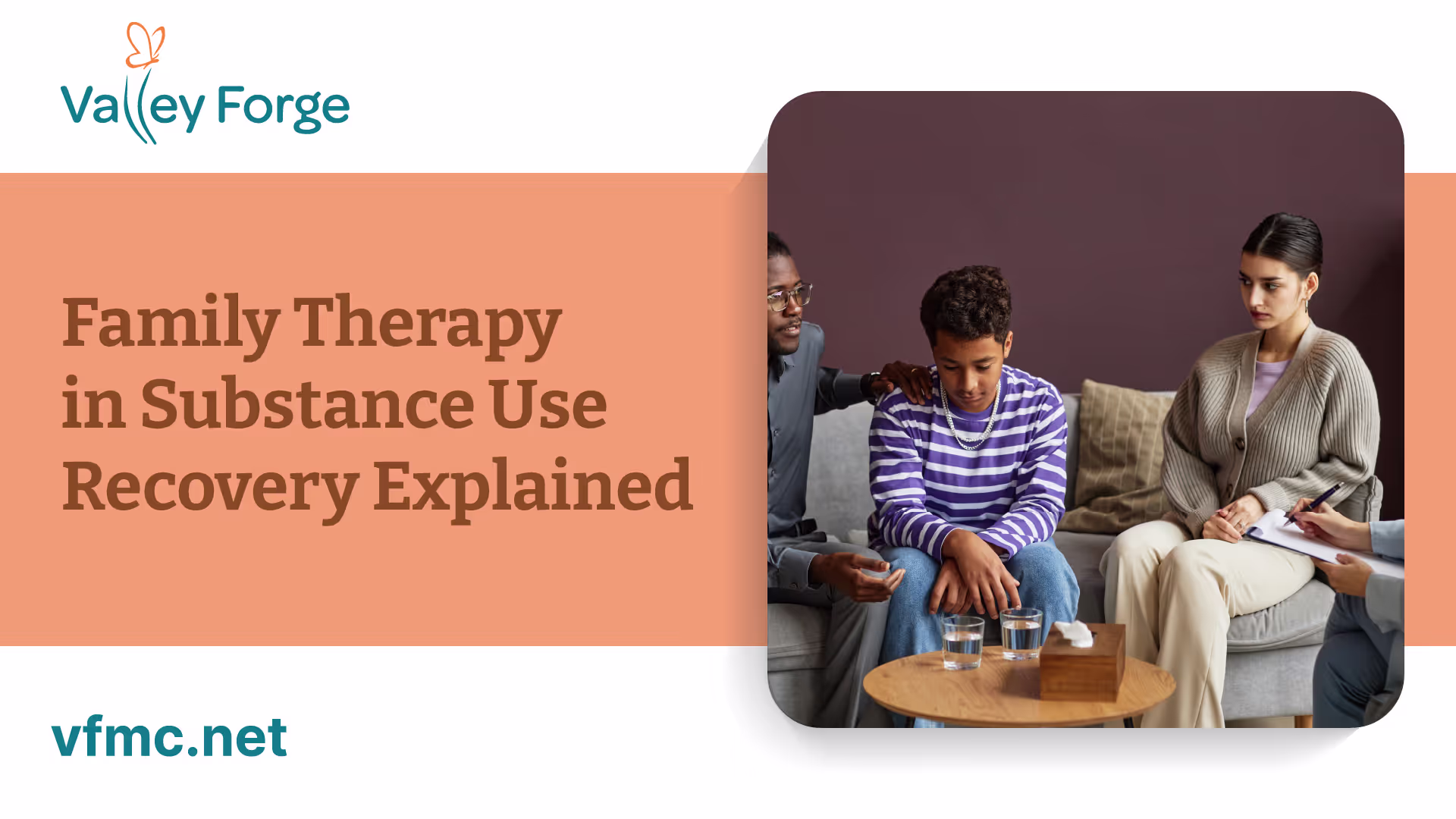 Valley Forge

Family Therapy in Substance Use Recovery Explained

vfmc.net